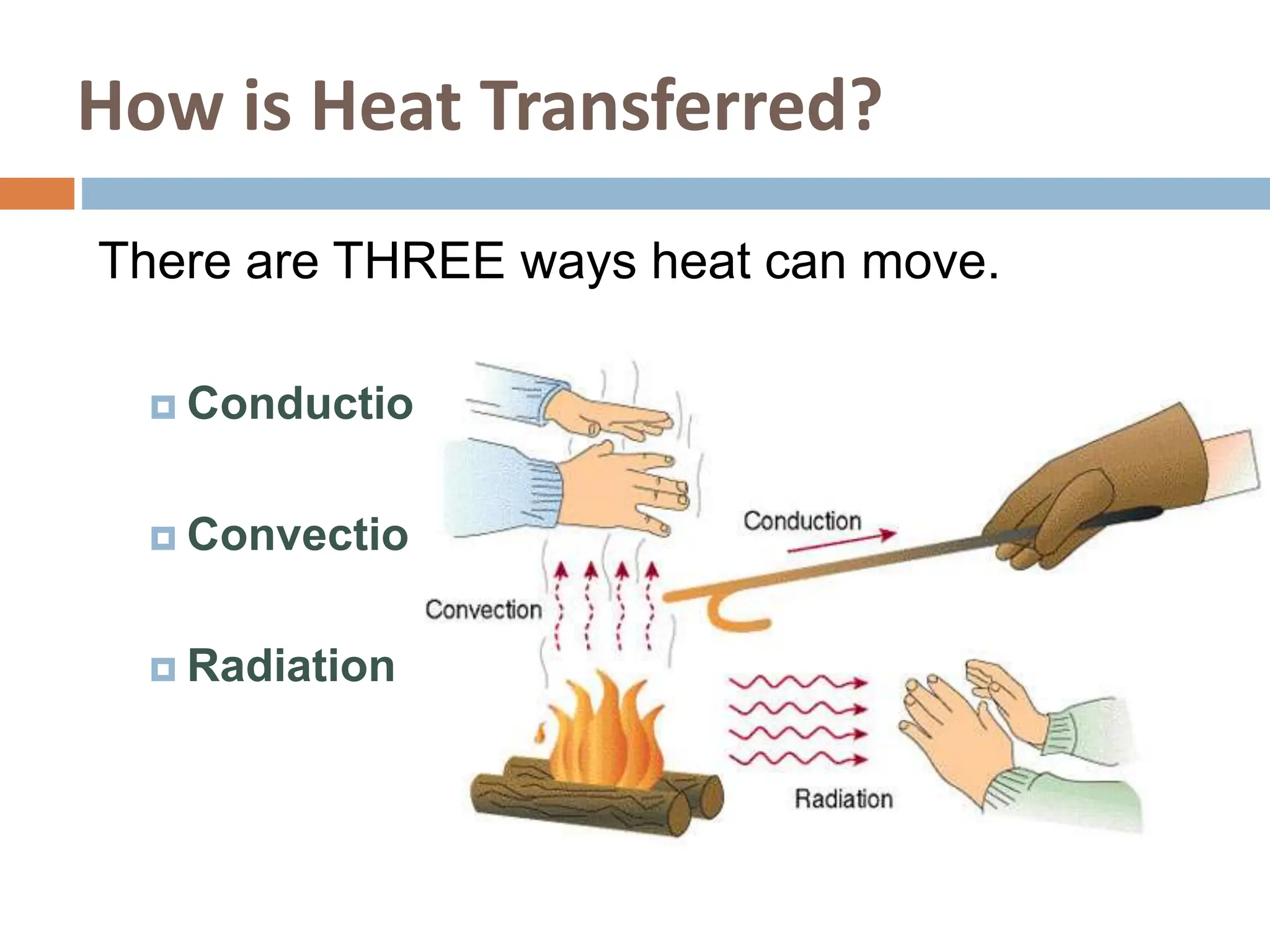 How is Heat Transferred?

There are THREE ways heat can move.

Conductio
Convectio
Radiation

Conduction
Convection
Radiation